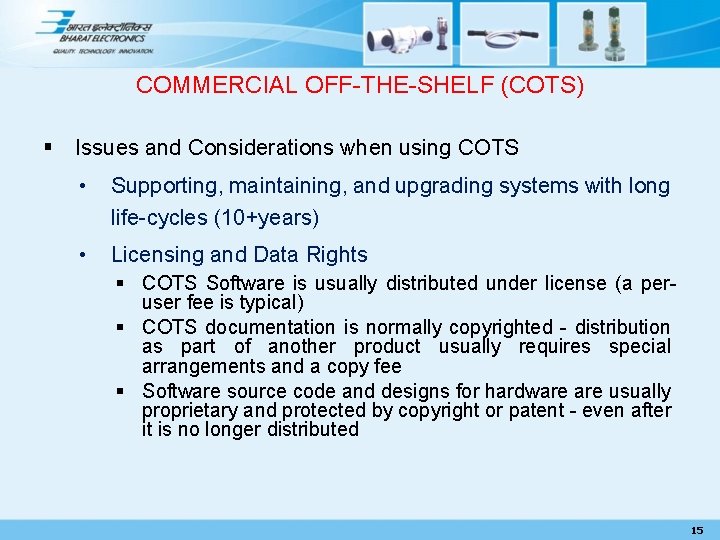 भारत इलेक्ट्रॉनिक्स
BHARAT ELECTRONICS
QUALITY. TECHNOLOGY. INNOVATION.

COMMERCIAL OFF-THE-SHELF (COTS)

▪ Issues and Considerations when using COTS

• Supporting, maintaining, and upgrading systems with long life-cycles (10+years)

• Licensing and Data Rights

▪ COTS Software is usually distributed under license (a per-user fee is typical)

▪ COTS documentation is normally copyrighted - distribution as part of another product usually requires special arrangements and a copy fee

▪ Software source code and designs for hardware are usually proprietary and protected by copyright or patent - even after it is no longer distributed

15